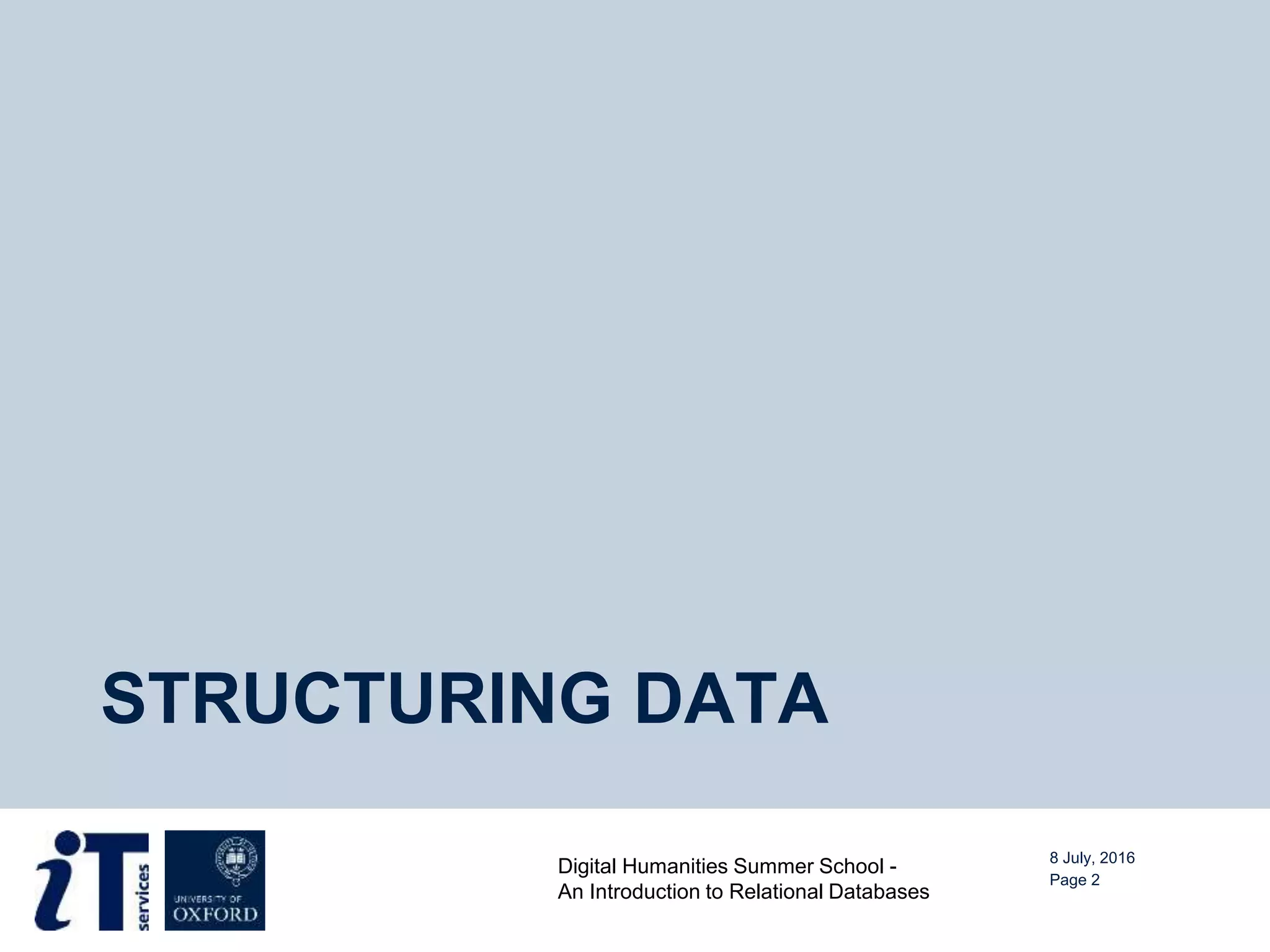 STRUCTURING DATA

iT services

UNIVERSITY OF OXFORD

Digital Humanities Summer School - An Introduction to Relational Databases

8 July, 2016
Page 2